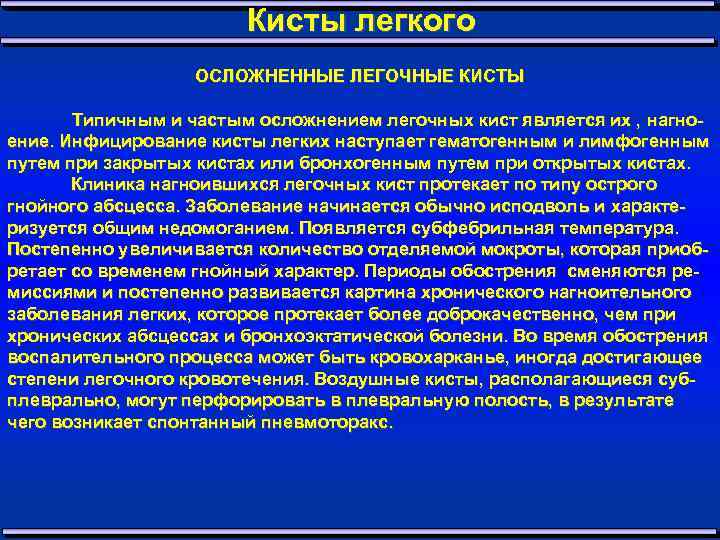 Кисты легкого

ОСЛОЖНЕННЫЕ ЛЕГОЧНЫЕ КИСТЫ

Типичным и частым осложнением легочных кист является их , нагноение. Инфицирование кисты легких наступает гематогенным и лимфогенным путем при закрытых кистах или бронхогенным путем при открытых кистах.

Клиника нагноившихся легочных кист протекает по типу острого гнойного абсцесса. Заболевание начинается обычно исподволь и характеризуется общим недомоганием. Появляется субфебрильная температура. Постепенно увеличивается количество отделяемой мокроты, которая приобретает со временем гнойный характер. Периоды обострения сменяются ремиссиями и постепенно развивается картина хронического нагноительного заболевания легких, которое протекает более доброкачественно, чем при хронических абсцессах и бронхоэктатической болезни. Во время обострения воспалительного процесса может быть кровохарканье, иногда достигающее степени легочного кровотечения. Воздушные кисты, располагающиеся субплеврально, могут перфорировать в плевральную полость, в результате чего возникает спонтанный пневмоторакс.